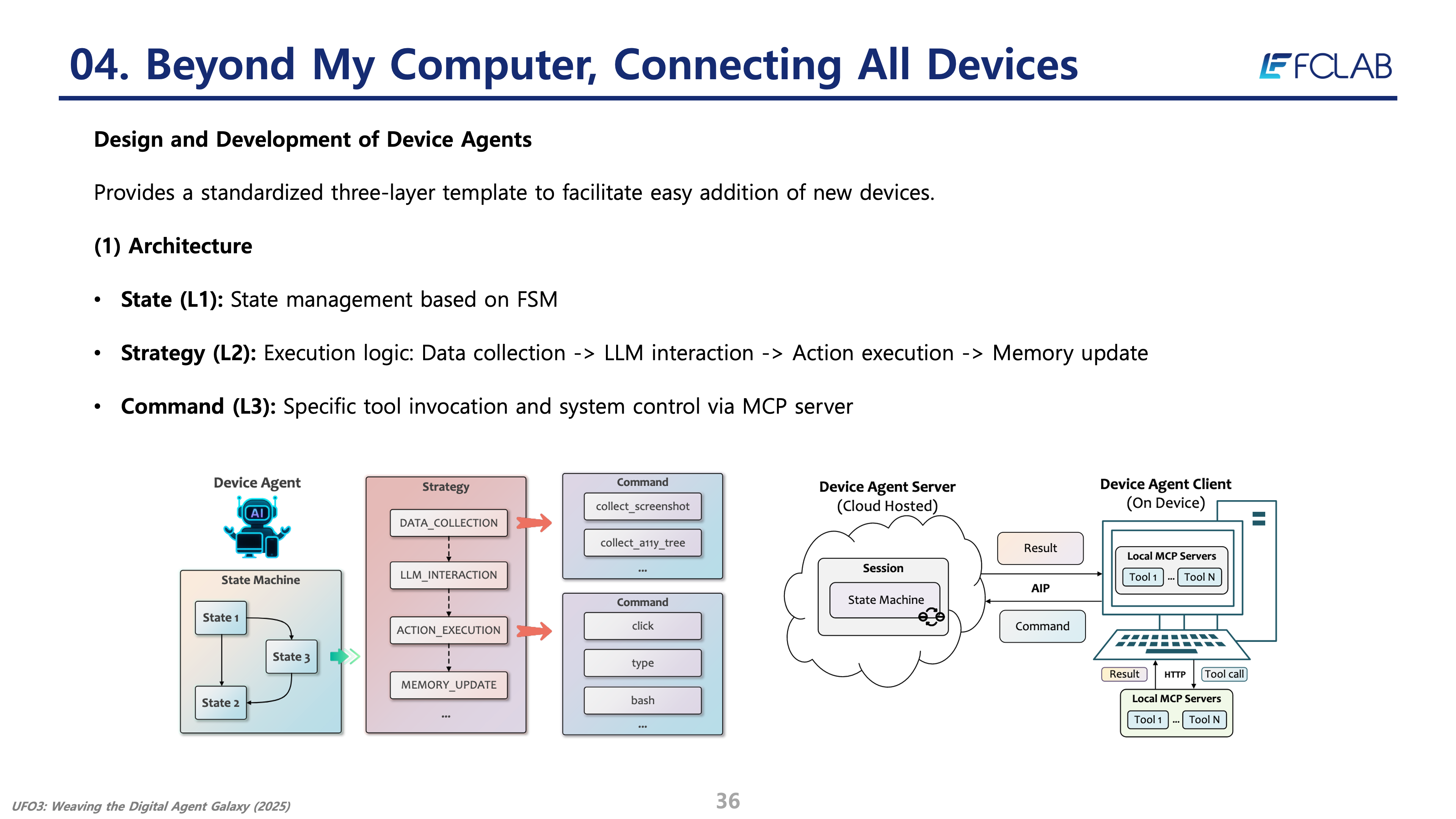 04. Beyond My Computer, Connecting All Devices

FCLAB

Design and Development of Device Agents

Provides a standardized three-layer template to facilitate easy addition of new devices.

(1) Architecture

• State (L1): State management based on FSM

• Strategy (L2): Execution logic: Data collection -> LLM interaction -> Action execution -> Memory update

• Command (L3): Specific tool invocation and system control via MCP server

Device Agent

AI

State Machine

State 1

State 3

State 2

Strategy

DATA_COLLECTION

LLM_INTERACTION

ACTION_EXECUTION

MEMORY_UPDATE

...

Command

collect_screenshot

collect_a11y_tree

...

Command

click

type

bash

...

Device Agent Server
(Cloud Hosted)

Session

State Machine

Result

AIP

Command

Device Agent Client
(On Device)

Local MCP Servers

Tool 1 ... Tool N

Result

HTTP

Tool call

Local MCP Servers

Tool 1 ... Tool N

UFO3: Weaving the Digital Agent Galaxy (2025)

36